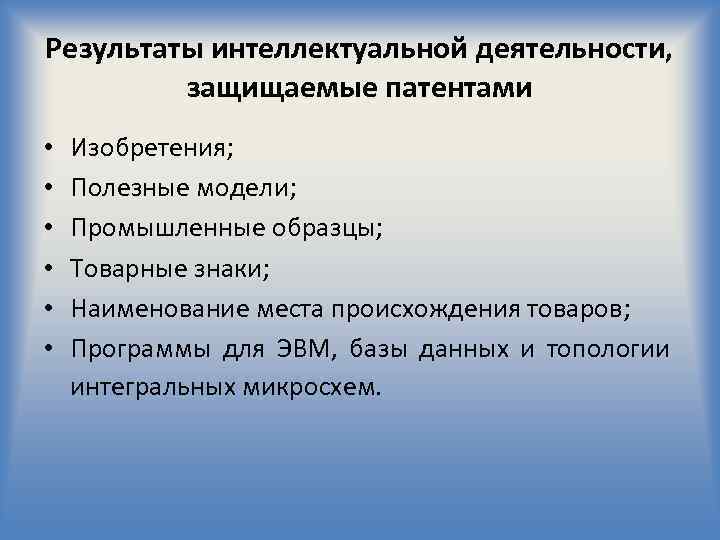 Результаты интеллектуальной деятельности, защищаемые патентами

• Изобретения;
• Полезные модели;
• Промышленные образцы;
• Товарные знаки;
• Наименование места происхождения товаров;
• Программы для ЭВМ, базы данных и топологии интегральных микросхем.